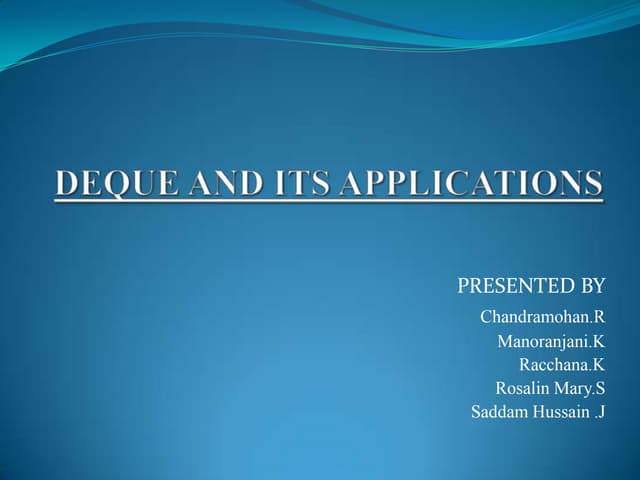 DEQUE AND ITS APPLICATIONS

PRESENTED BY
Chandramohan.R
Manoranjani.K
Racchana.K
Rosalin Mary.S
Saddam Hussain .J